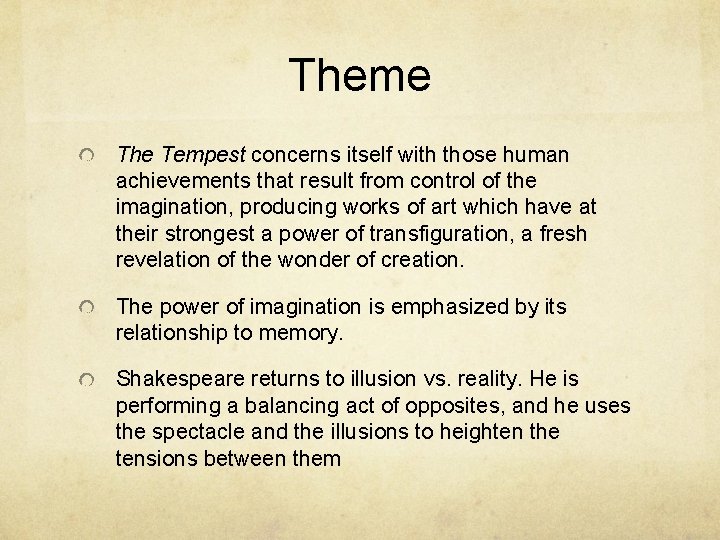 Theme

The Tempest concerns itself with those human achievements that result from control of the imagination, producing works of art which have at their strongest a power of transfiguration, a fresh revelation of the wonder of creation.

The power of imagination is emphasized by its relationship to memory.

Shakespeare returns to illusion vs. reality. He is performing a balancing act of opposites, and he uses the spectacle and the illusions to heighten the tensions between them